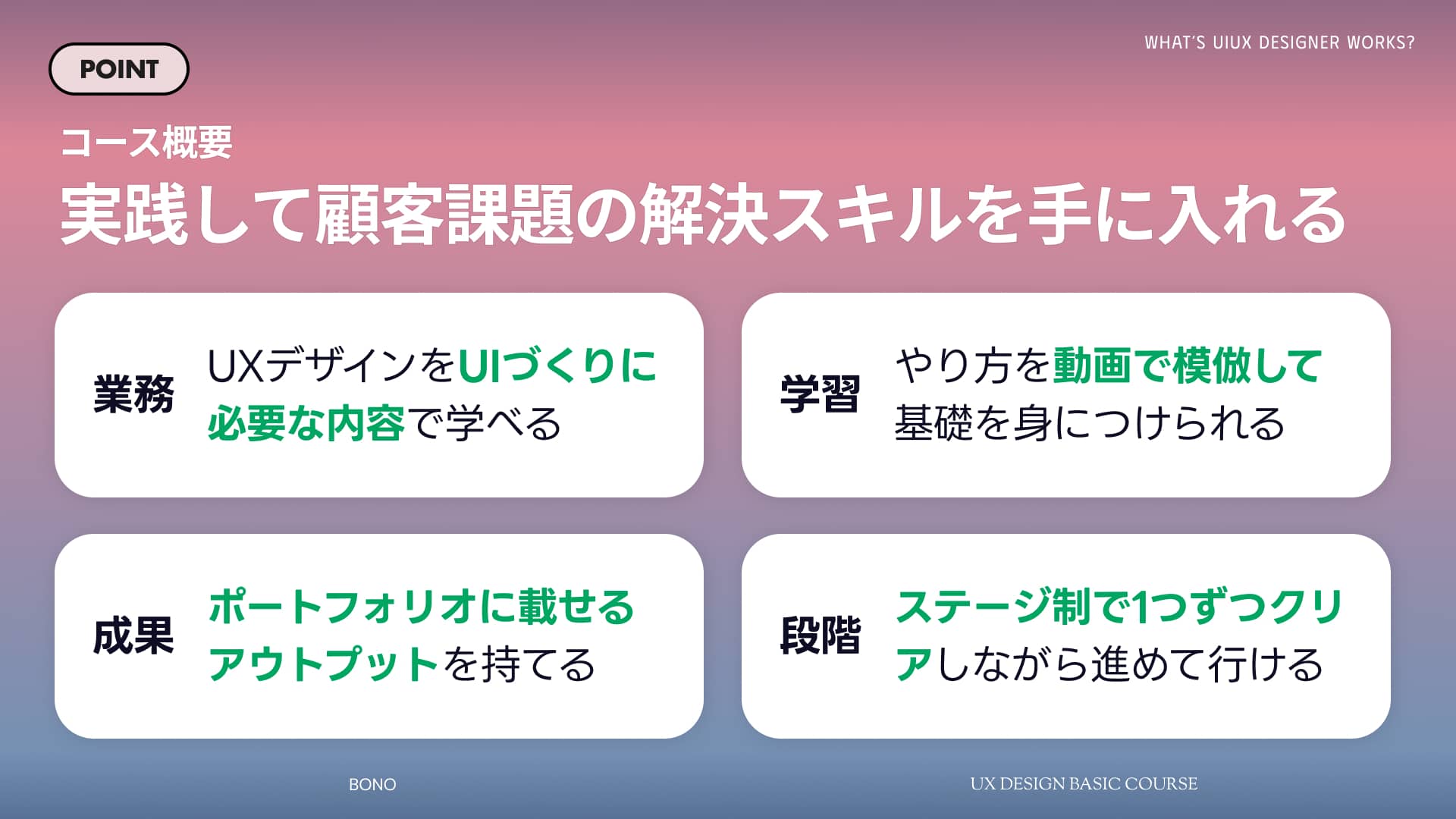 POINT

WHAT'S UIUX DESIGNER WORKS?

コース概要

実践して顧客課題の解決スキルを手に入れる

業務
UXデザインをUIづくりに必要な内容で学べる

学習
やり方を動画で模倣して基礎を身につけられる

成果
ポートフォリオに載せるアウトプットを持てる

段階
ステージ制で1つずつクリアしながら進めて行ける

BONO

UX DESIGN BASIC COURSE